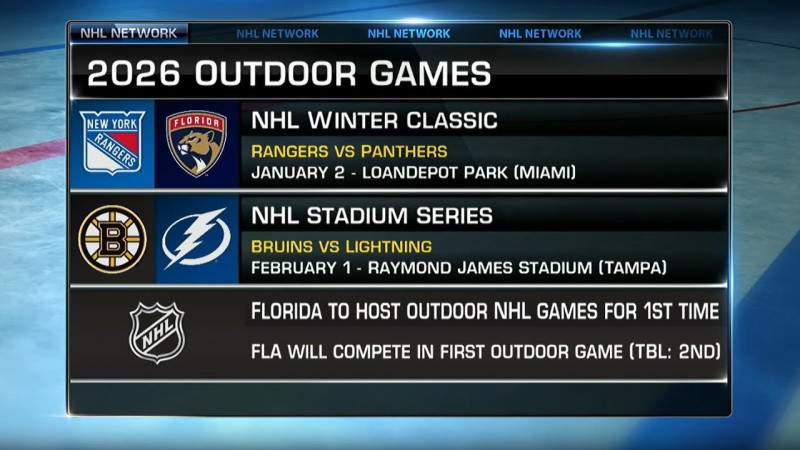 NHL NETWORK NHL NETWORK NHL NETWORK NHL NETWORK NHL NETWORK

2026 OUTDOOR GAMES

NEW YORK RANGERS

FLORIDA

NHL WINTER CLASSIC

RANGERS VS PANTHERS

JANUARY 2 - LOANDEPOT PARK (MIAMI)

B

NHL STADIUM SERIES

BRUINS VS LIGHTNING

FEBRUARY 1 - RAYMOND JAMES STADIUM (TAMPA)

NHL

FLORIDA TO HOST OUTDOOR NHL GAMES FOR 1ST TIME

FLA WILL COMPETE IN FIRST OUTDOOR GAME (TBL: 2ND)